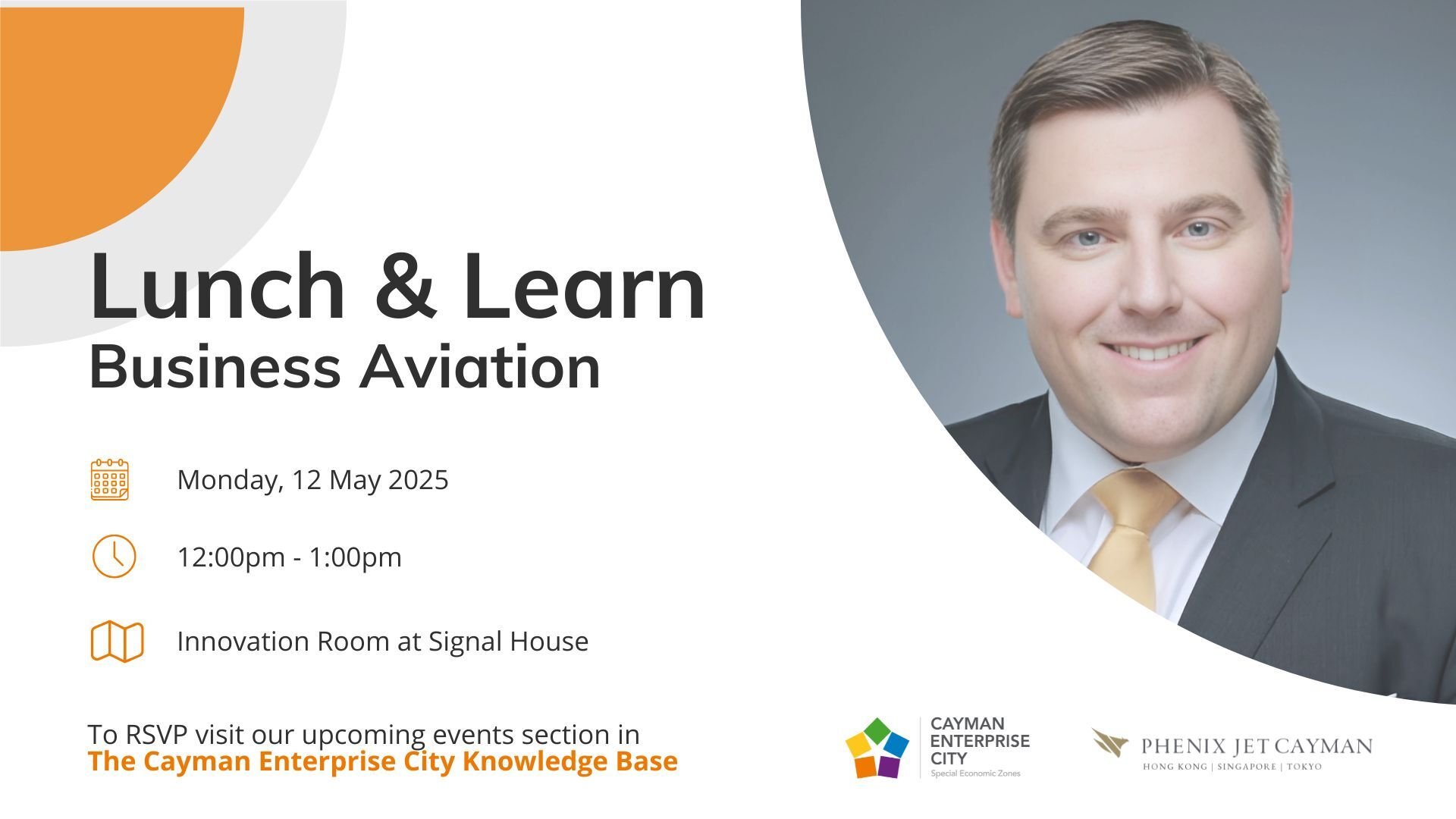 Lunch & Learn
Business Aviation

Monday, 12 May 2025

12:00pm - 1:00pm

Innovation Room at Signal House

To RSVP visit our upcoming events section in
The Cayman Enterprise City Knowledge Base

CAYMAN ENTERPRISE CITY
Special Economic Zones

PHENIX JET CAYMAN
HONG KONG | SINGAPORE | TOKYO